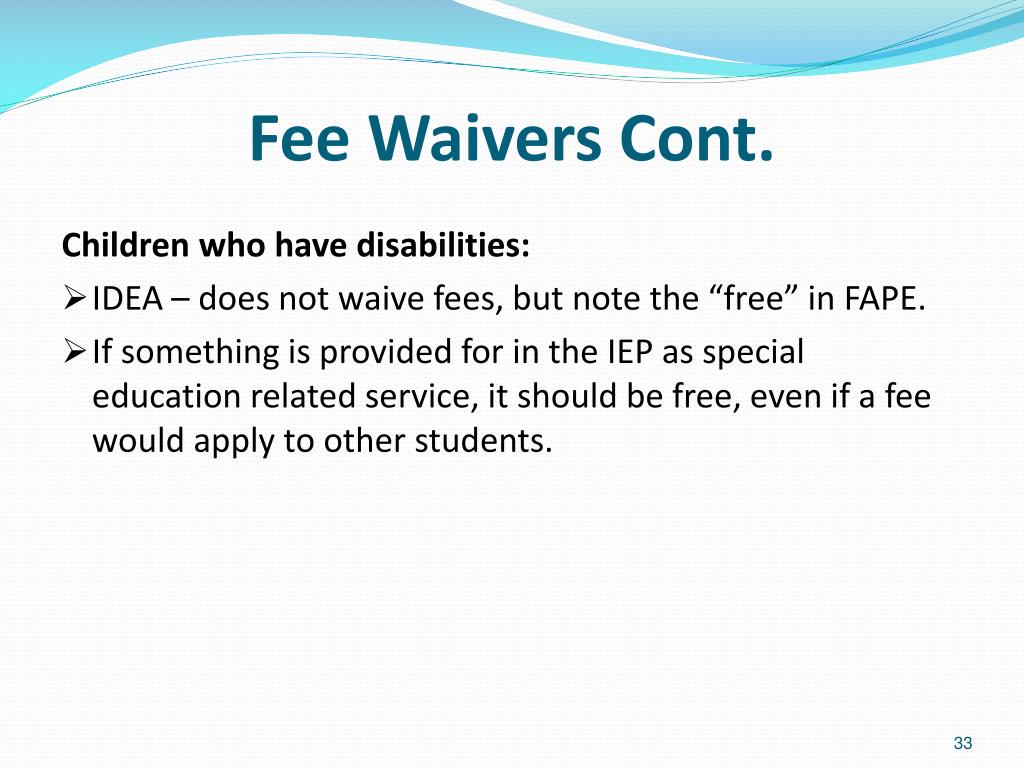 Fee Waivers Cont.

Children who have disabilities:

➢ IDEA – does not waive fees, but note the “free” in FAPE.

➢ If something is provided for in the IEP as special education related service, it should be free, even if a fee would apply to other students.

33